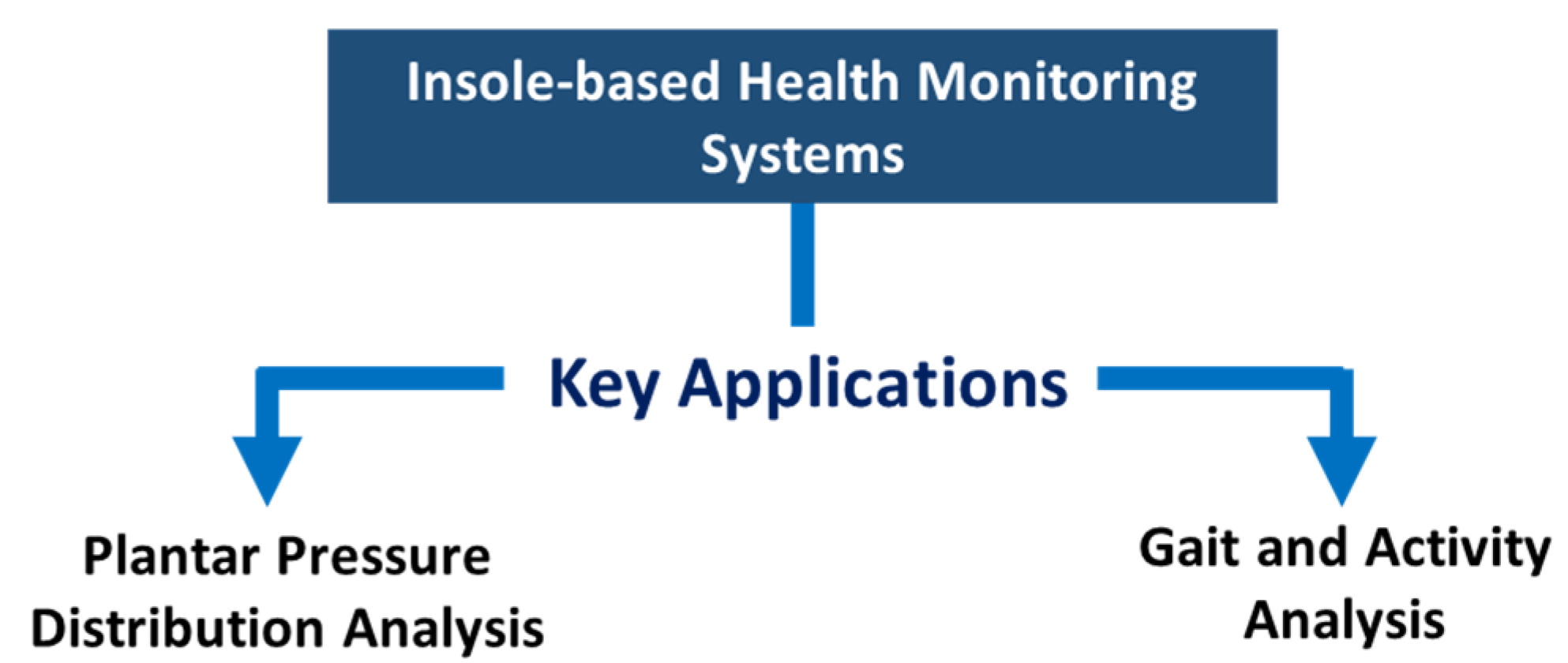 Insole-based Health Monitoring Systems

Key Applications

Plantar Pressure Distribution Analysis

Gait and Activity Analysis